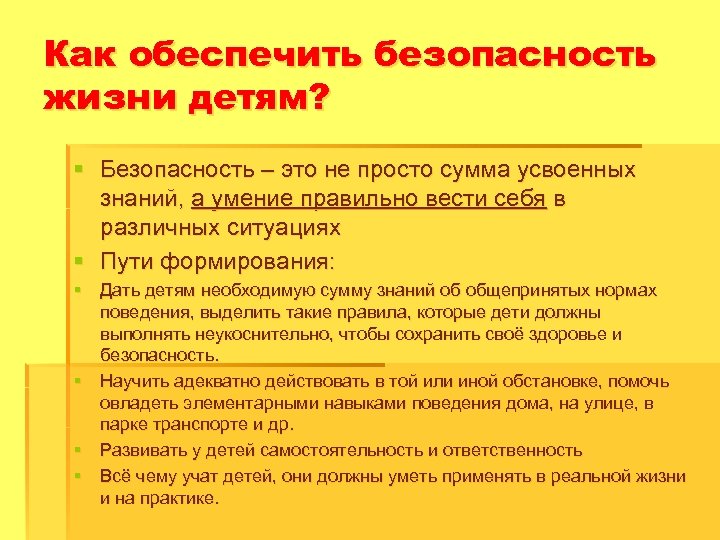 Как обеспечить безопасность жизни детям?

Безопасность – это не просто сумма усвоенных знаний, а умение правильно вести себя в различных ситуациях

Пути формирования:

Дать детям необходимую сумму знаний об общепринятых нормах поведения, выделить такие правила, которые дети должны выполнять неукоснительно, чтобы сохранить своё здоровье и безопасность.

Научить адекватно действовать в той или иной обстановке, помочь овладеть элементарными навыками поведения дома, на улице, в парке транспорте и др.

Развивать у детей самостоятельность и ответственность

Всё чему учат детей, они должны уметь применять в реальной жизни и на практике.